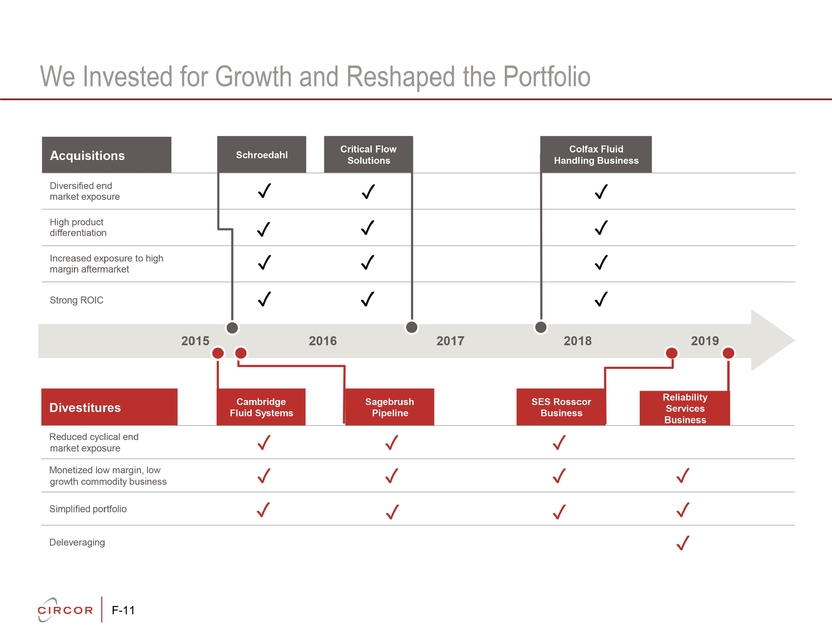 We Invested for Growth and Reshaped the Portfolio

| Acquisitions | Schroedahl | Critical Flow Solutions | Colfax Fluid Handling Business |
|---|---|---|---|
| Diversified end market exposure | ✓ | ✓ | ✓ |
| High product differentiation | ✓ | ✓ | ✓ |
| Increased exposure to high margin aftermarket | ✓ | ✓ | ✓ |
| Strong ROIC | ✓ | ✓ | ✓ |

2015 2016 2017 2018 2019

| Divestitures | Cambridge Fluid Systems | Sagebrush Pipeline | SES Rosscor Business | Reliability Services Business |
|---|---|---|---|---|
| Reduced cyclical end market exposure | ✓ | ✓ | ✓ | |
| Monetized low margin, low growth commodity business | ✓ | ✓ | ✓ | ✓ |
| Simplified portfolio | ✓ | ✓ | ✓ | ✓ |
| Deleveraging | | | | ✓ |

CIRCOR F-11